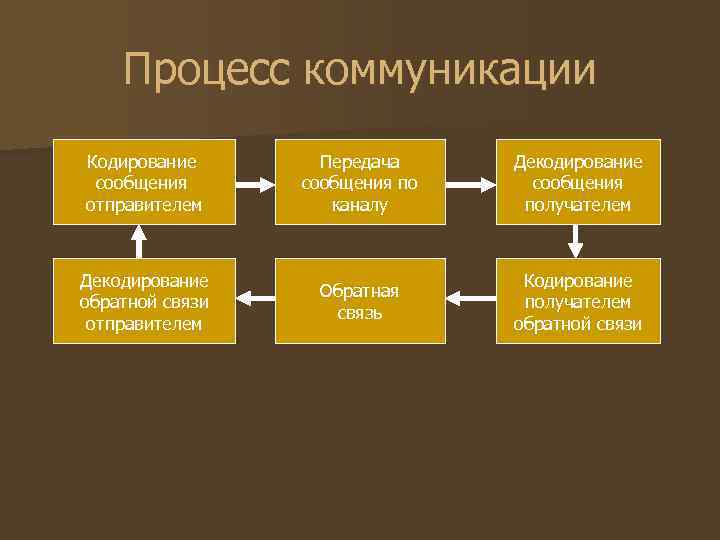 Процесс коммуникации

Кодирование сообщения отправителем

Передача сообщения по каналу

Декодирование сообщения получателем

Кодирование получателем обратной связи

Обратная связь

Декодирование обратной связи отправителем